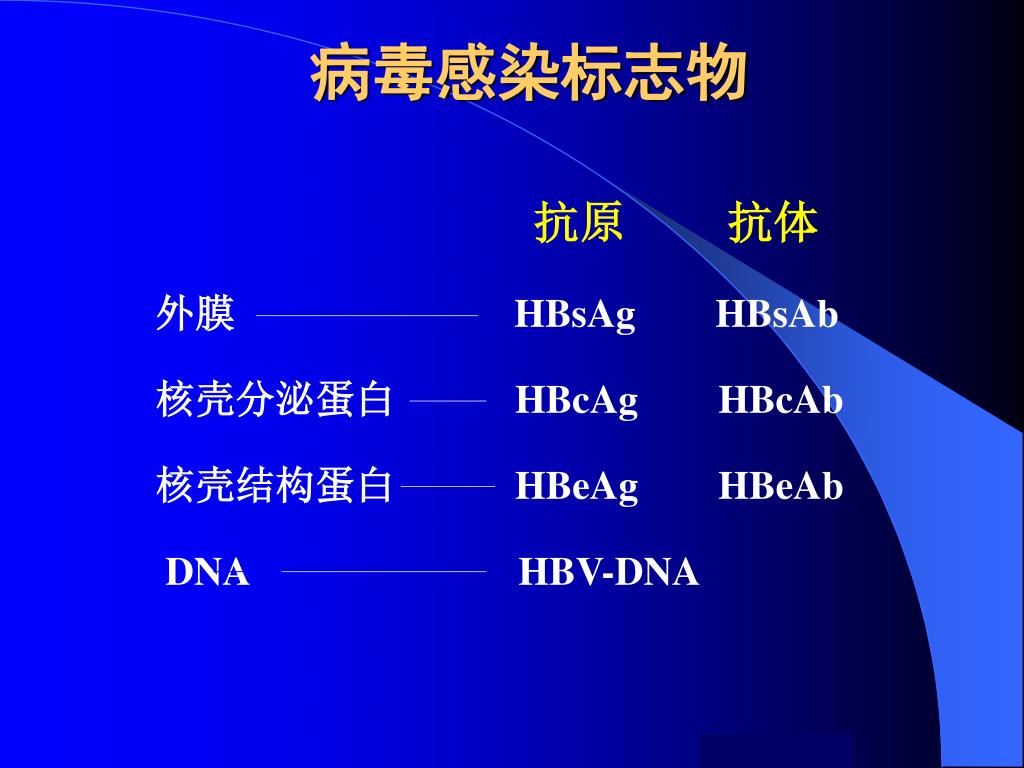 病毒感染标志物

| | 抗原 | 抗体 |
|---|---|---|
| 外膜 | HBsAg | HBsAb |
| 核壳分泌蛋白 | HBcAg | HBcAb |
| 核壳结构蛋白 | HBeAg | HBeAb |
| DNA | HBV-DNA | |